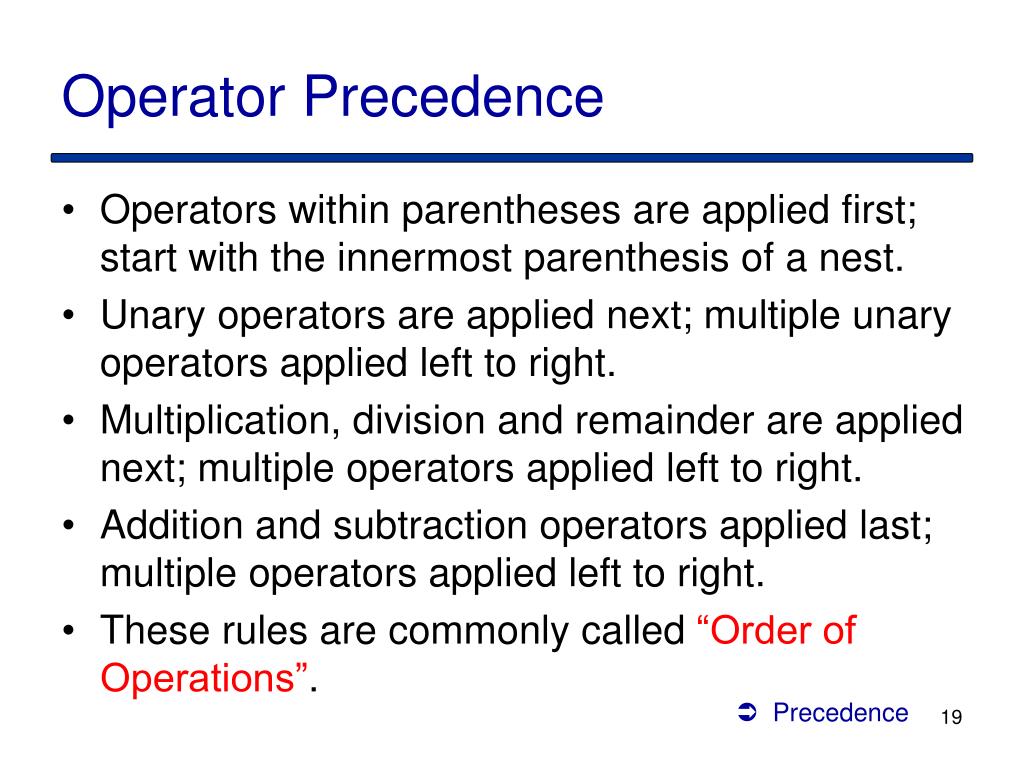 Operator Precedence

• Operators within parentheses are applied first; start with the innermost parenthesis of a nest.
• Unary operators are applied next; multiple unary operators applied left to right.
• Multiplication, division and remainder are applied next; multiple operators applied left to right.
• Addition and subtraction operators applied last; multiple operators applied left to right.
• These rules are commonly called “Order of Operations”.

➲ Precedence 19